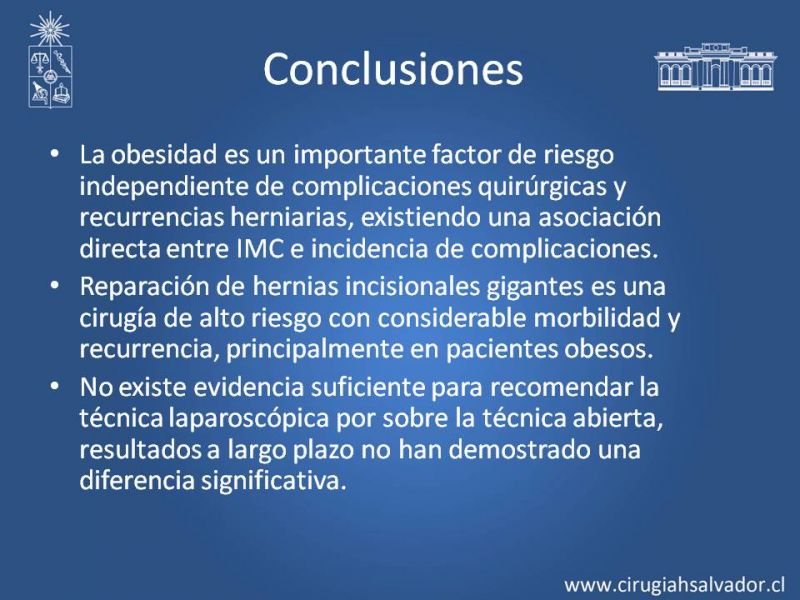 Conclusiones

• La obesidad es un importante factor de riesgo independiente de complicaciones quirúrgicas y recurrencias herniarias, existiendo una asociación directa entre IMC e incidencia de complicaciones.
• Reparación de hernias incisionales gigantes es una cirugía de alto riesgo con considerable morbilidad y recurrencia, principalmente en pacientes obesos.
• No existe evidencia suficiente para recomendar la técnica laparoscópica por sobre la técnica abierta, resultados a largo plazo no han demostrado una diferencia significativa.

www.cirugiahsalvador.cl